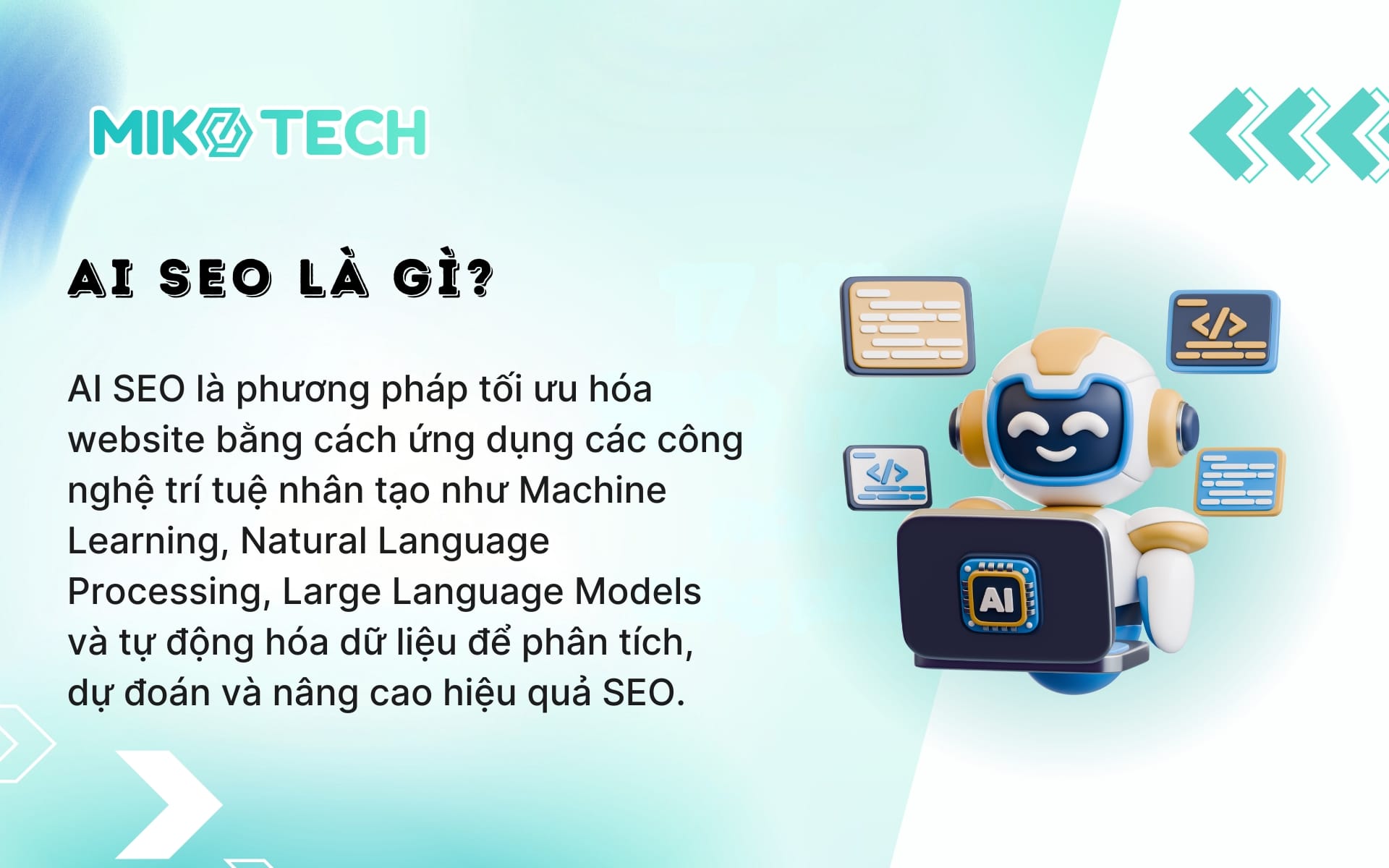 MIKO TECH

AI SEO LÀ GÌ?

AI SEO là phương pháp tối ưu hóa website bằng cách ứng dụng các công nghệ trí tuệ nhân tạo như Machine Learning, Natural Language Processing, Large Language Models và tự động hóa dữ liệu để phân tích, dự đoán và nâng cao hiệu quả SEO.

</>

</>

AI